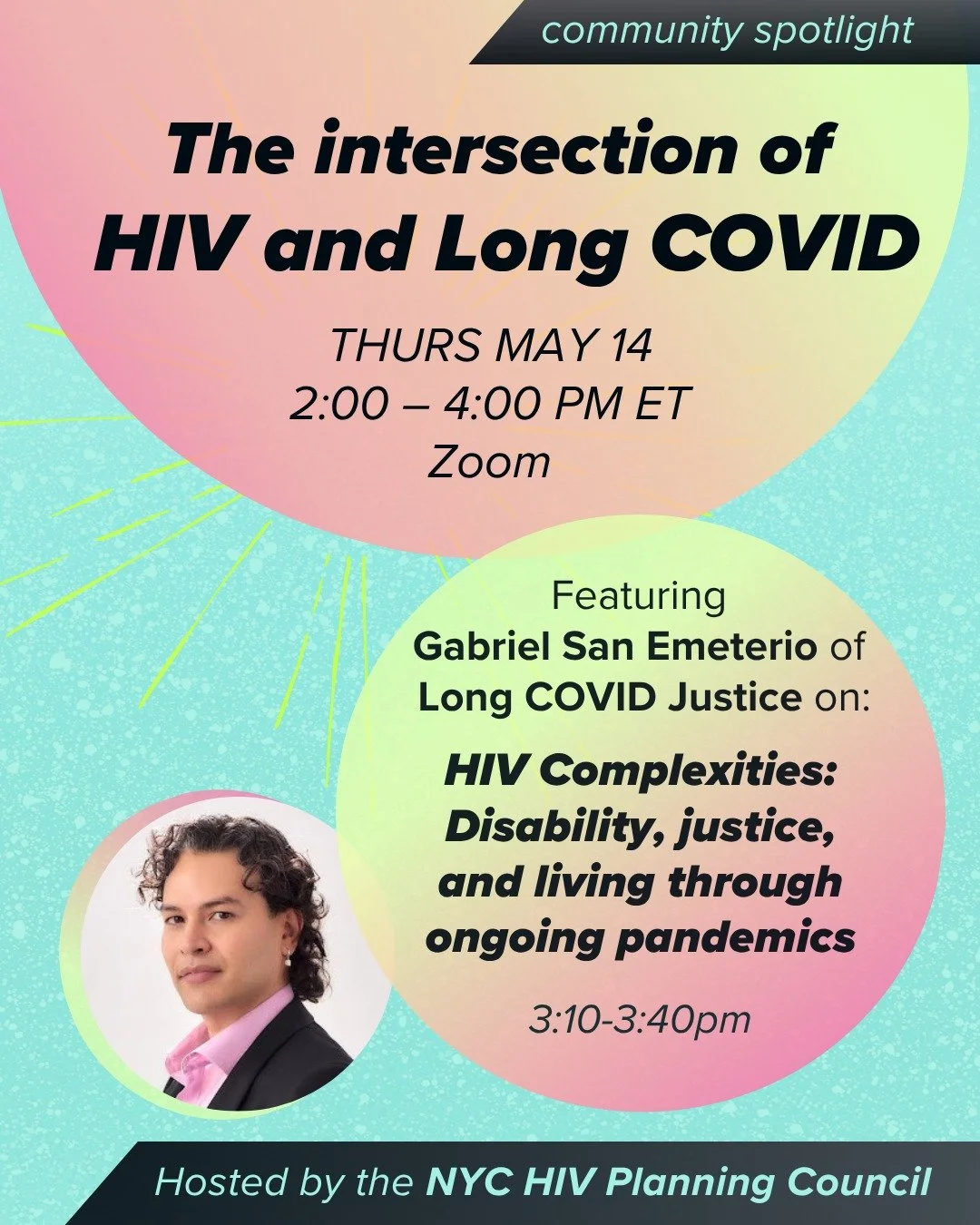 community spotlight

The intersection of HIV and Long COVID

THURS MAY 14
2:00 – 4:00 PM ET
Zoom

Featuring
Gabriel San Emeterio of Long COVID Justice on:

HIV Complexities: Disability, justice, and living through ongoing pandemics

3:10-3:40pm

Hosted by the NYC HIV Planning Council